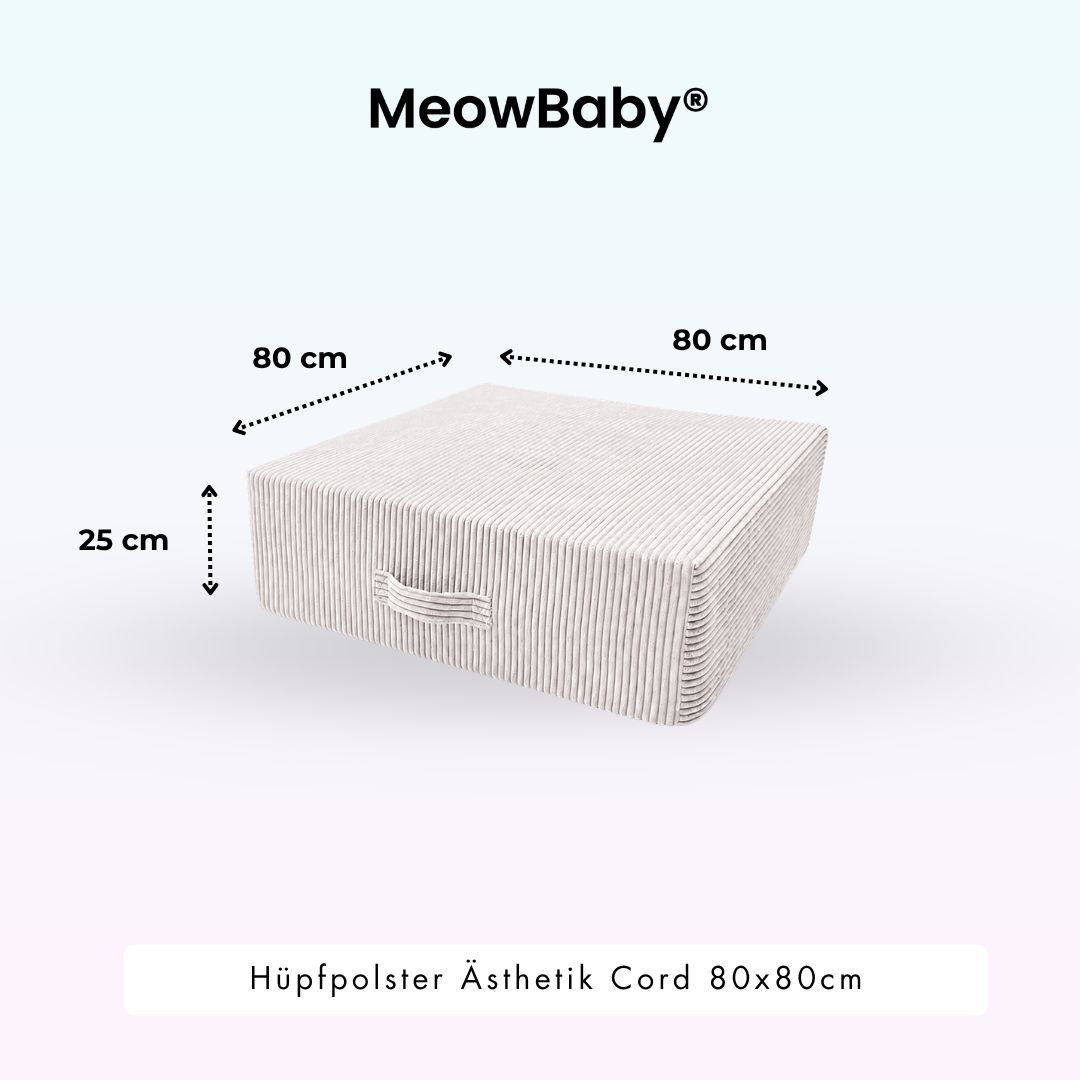 MeowBaby®

80 cm

80 cm

25 cm

Hüpfpolster Ästhetik Cord 80x80cm